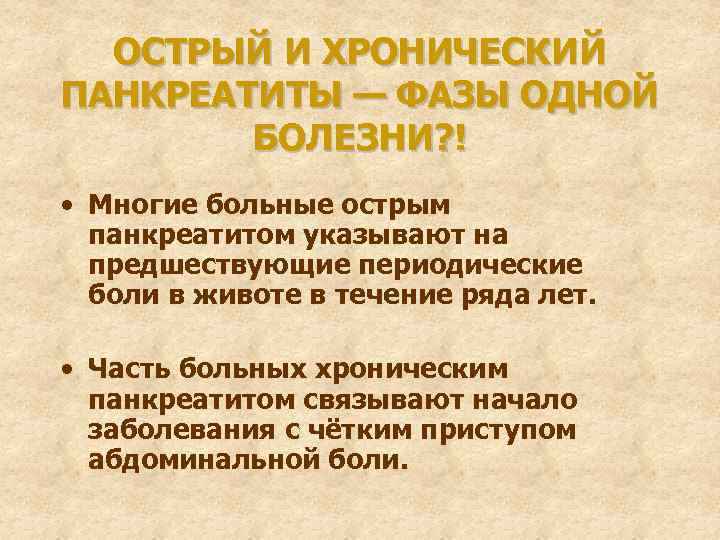 ОСТРЫЙ И ХРОНИЧЕСКИЙ ПАНКРЕАТИТЫ — ФАЗЫ ОДНОЙ БОЛЕЗНИ?!

• Многие больные острым панкреатитом указывают на предшествующие периодические боли в животе в течение ряда лет.

• Часть больных хроническим панкреатитом связывают начало заболевания с чётким приступом абдоминальной боли.